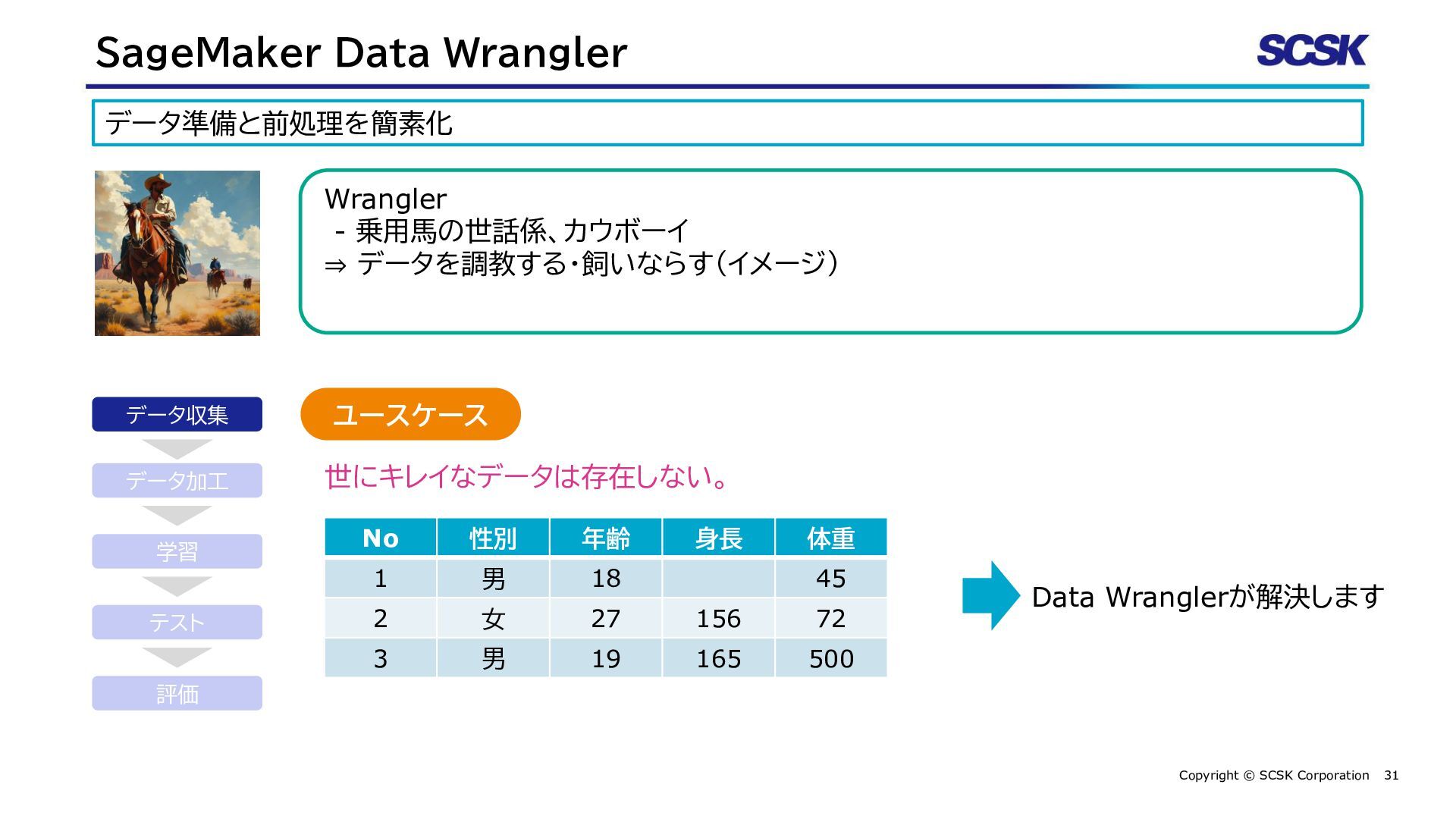 SageMaker Data Wrangler

SCSK

データ準備と前処理を簡素化

Wrangler
- 乗用馬の世話係、カウボーイ
⇒ データを調教する・飼いならす(イメージ)

データ収集
データ加工
学習
テスト
評価

ユースケース

世にキレイなデータは存在しない。

| No | 性別 | 年齢 | 身長 | 体重 |
|---|---|---|---|---|
| 1 | 男 | 18 | | 45 |
| 2 | 女 | 27 | 156 | 72 |
| 3 | 男 | 19 | 165 | 500 |

Data Wranglerが解決します

Copyright © SCSK Corporation 31